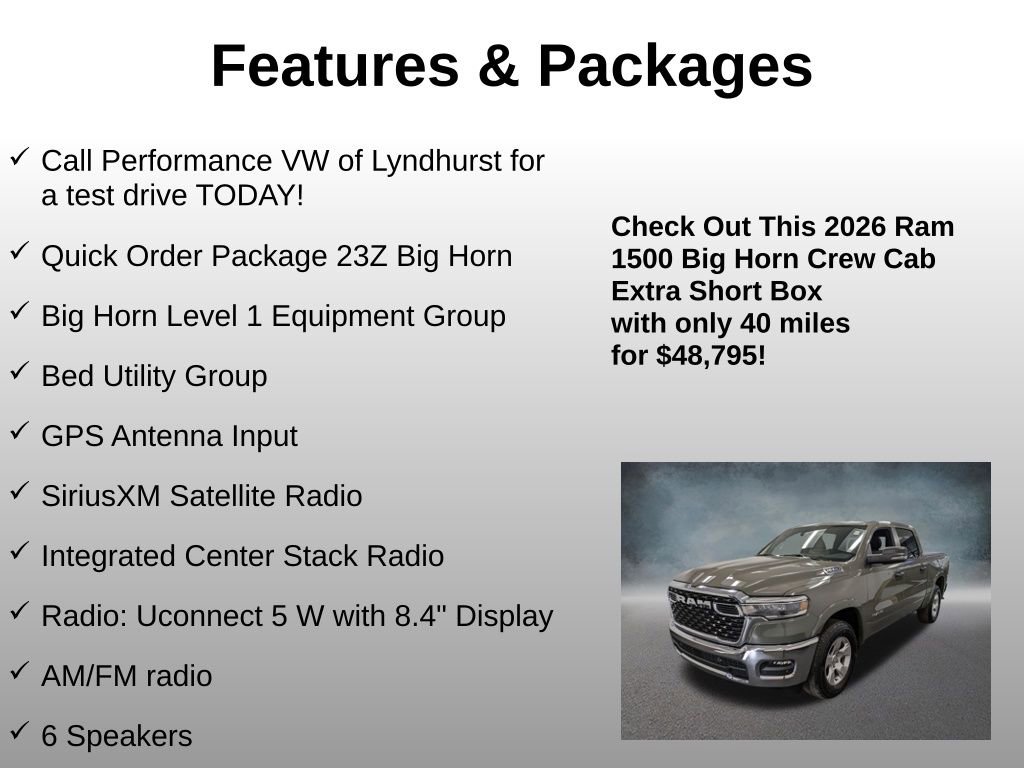 Features & Packages

✓ Call Performance VW of Lyndhurst for a test drive TODAY!

✓ Quick Order Package 23Z Big Horn

✓ Big Horn Level 1 Equipment Group

✓ Bed Utility Group

✓ GPS Antenna Input

✓ SiriusXM Satellite Radio

✓ Integrated Center Stack Radio

✓ Radio: Uconnect 5 W with 8.4" Display

✓ AM/FM radio

✓ 6 Speakers

Check Out This 2026 Ram 1500 Big Horn Crew Cab Extra Short Box with only 40 miles for $48,795!

RAM